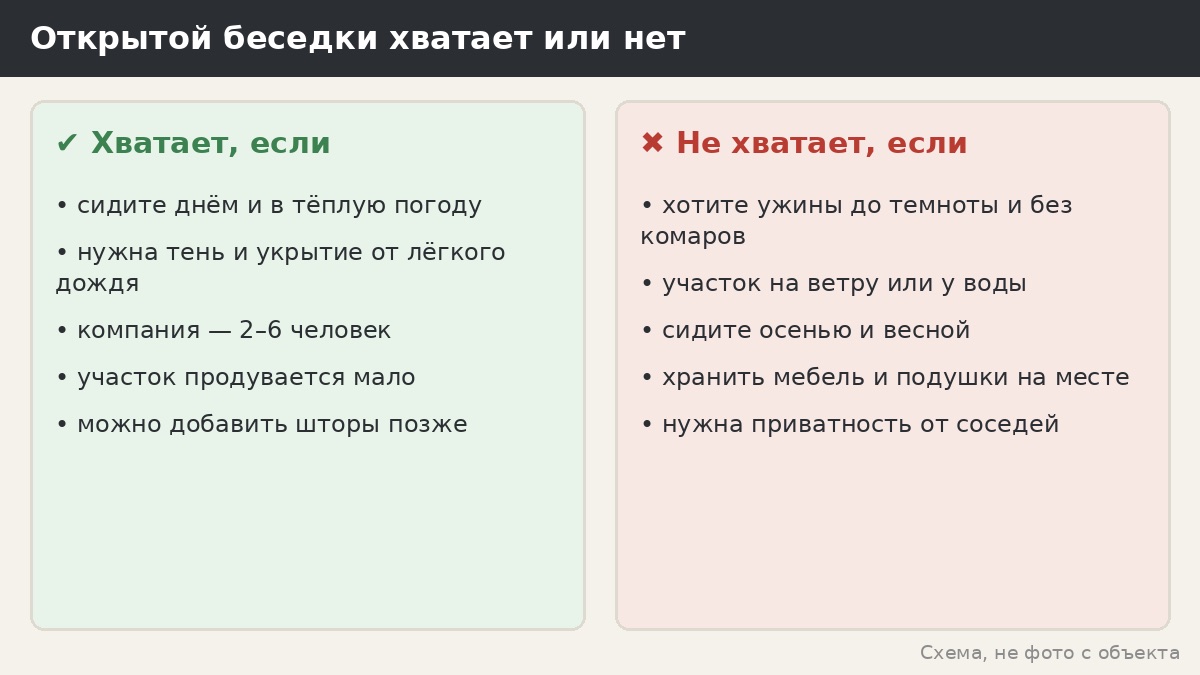 Открытой беседки хватает или нет

✔ Хватает, если

• сидите днём и в тёплую погоду
• нужна тень и укрытие от лёгкого дождя
• компания — 2–6 человек
• участок продувается мало
• можно добавить шторы позже

✖ Не хватает, если

• хотите ужины до темноты и без комаров
• участок на ветру или у воды
• сидите осенью и весной
• хранить мебель и подушки на месте
• нужна приватность от соседей

Схема, не фото с объекта